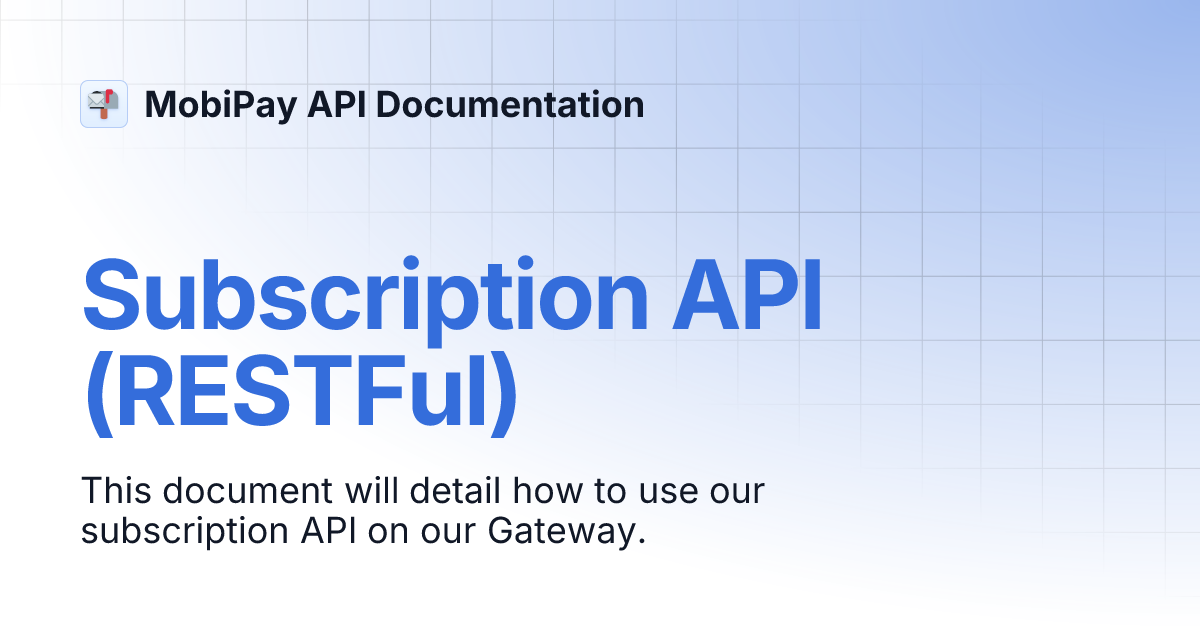 MobiPay API Documentation

Subscription API (RESTFul)

This document will detail how to use our subscription API on our Gateway.